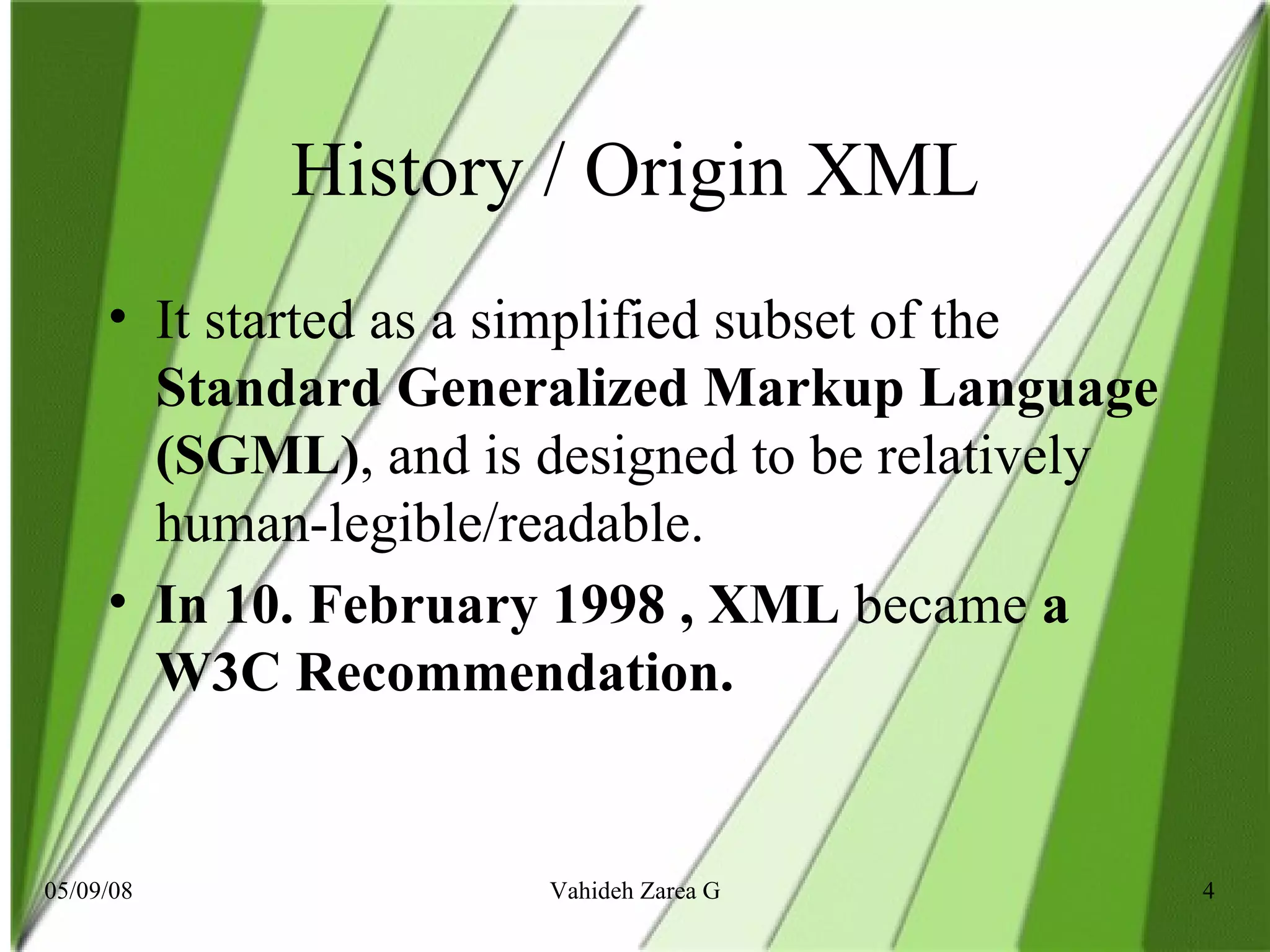 History / Origin XML

• It started as a simplified subset of the Standard Generalized Markup Language (SGML), and is designed to be relatively human-legible/readable.

• In 10. February 1998 , XML became a W3C Recommendation.

05/09/08

Vahideh Zarea G

4